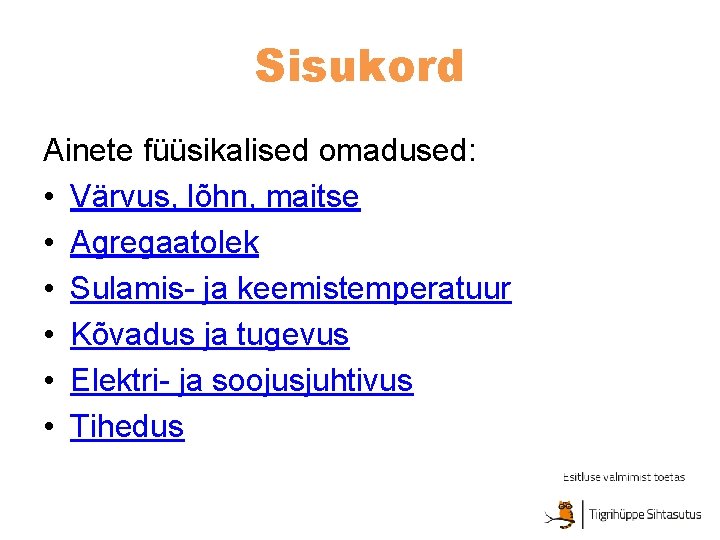 Sisukord

Ainete füüsikalised omadused:

• Värvus, lõhn, maitse
• Agregaatolek
• Sulamis- ja keemistemperatuur
• Kõvadus ja tugevus
• Elektri- ja soojusjuhtivus
• Tihedus

Esitluse valmimist toetas

Tiigrihüppe Sihtasutus